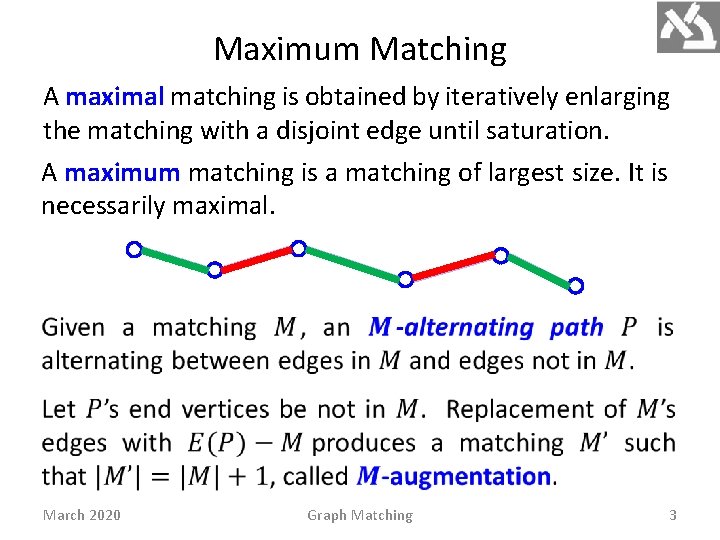 Maximum Matching

A maximal matching is obtained by iteratively enlarging the matching with a disjoint edge until saturation.

A maximum matching is a matching of largest size. It is necessarily maximal.

Given a matching $M$, an $M$-alternating path $P$ is alternating between edges in $M$ and edges not in $M$.

Let $P$'s end vertices be not in $M$. Replacement of $M$'s edges with $E(P) - M$ produces a matching $M'$ such that $|M'| = |M| + 1$, called $M$-augmentation.

March 2020 Graph Matching 3